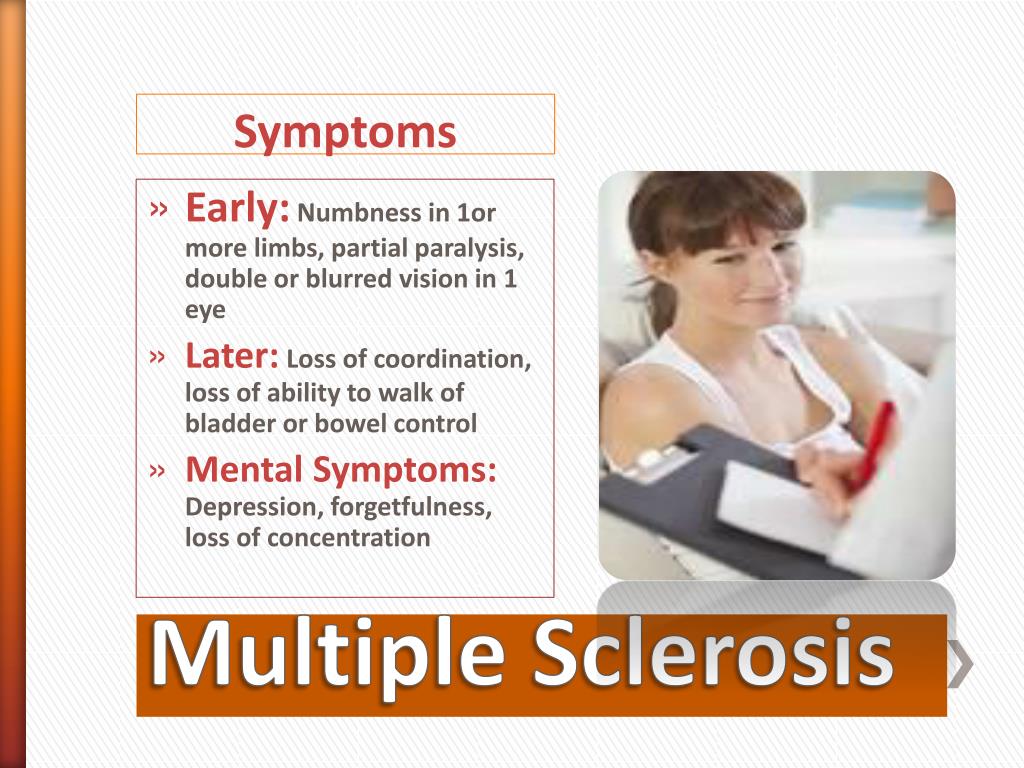 Symptoms

» Early: Numbness in 1or more limbs, partial paralysis, double or blurred vision in 1 eye

» Later: Loss of coordination, loss of ability to walk of bladder or bowel control

» Mental Symptoms: Depression, forgetfulness, loss of concentration

Multiple Sclerosis